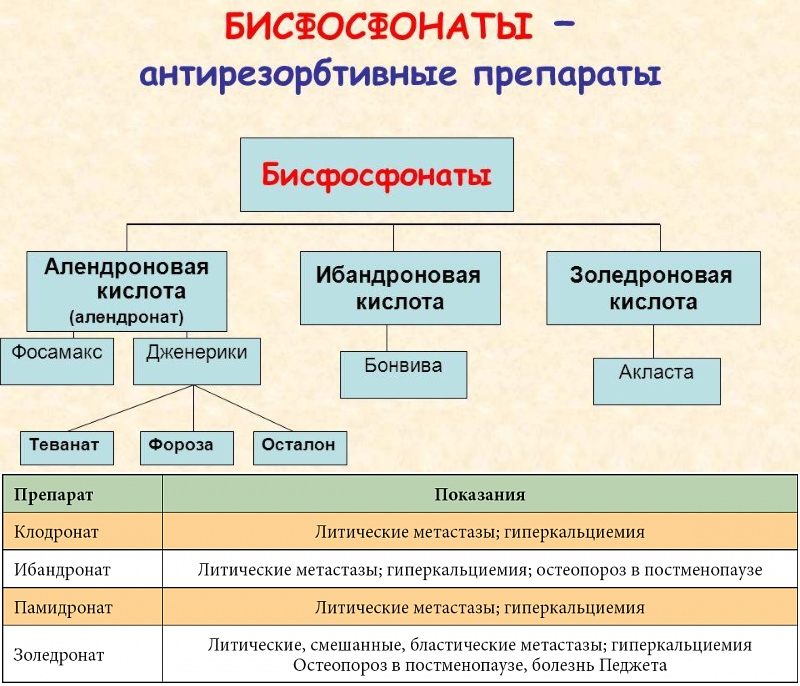 БИСФОСФОНАТЫ –
антирезорбтивные препараты

Бисфосфонаты

Алендроновая кислота (алендронат)

Ибандроновая кислота

Золедроновая кислота

Фосамакс

Дженерики

Бонвива

Акласта

Теванат

Фороза

Осталон

| Препарат | Показания |
|---|---|
| Клодронат | Литические метастазы; гиперкальциемия |
| Ибандронат | Литические метастазы; гиперкальциемия; остеопороз в постменопаузе |
| Памидронат | Литические метастазы; гиперкальциемия |
| Золедронат | Литические, смешанные, бластические метастазы; гиперкальциемия Остеопороз в постменопаузе, болезнь Педжета |